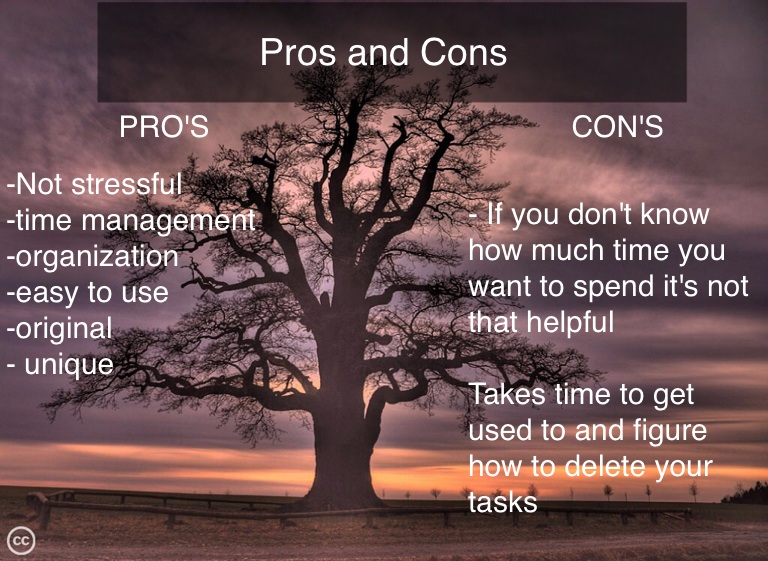 Pros and Cons

PRO'S

-Not stressful
-time management
-organization
-easy to use
-original
- unique

CON'S

- If you don't know how much time you want to spend it's not that helpful

Takes time to get used to and figure how to delete your tasks

cc